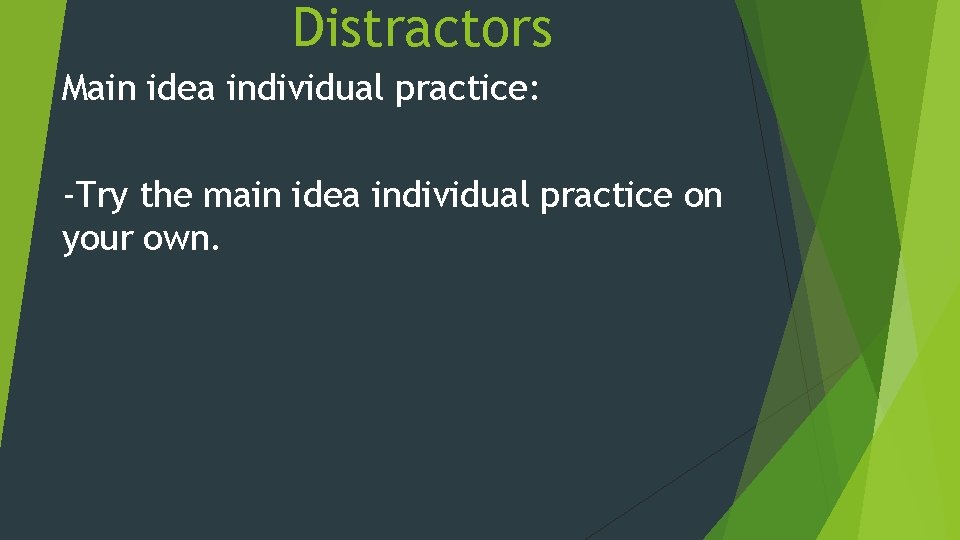 Distractors

Main idea individual practice:

-Try the main idea individual practice on your own.